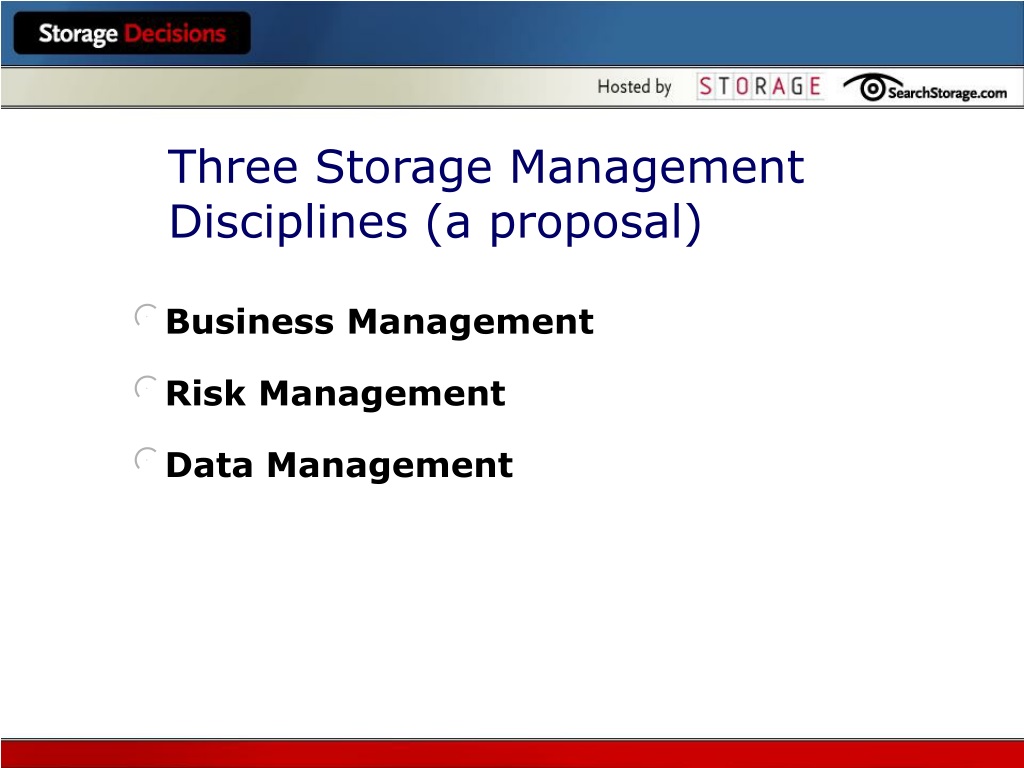 Storage Decisions

Hosted by STORAGE SearchStorage.com

Three Storage Management Disciplines (a proposal)

Business Management

Risk Management

Data Management